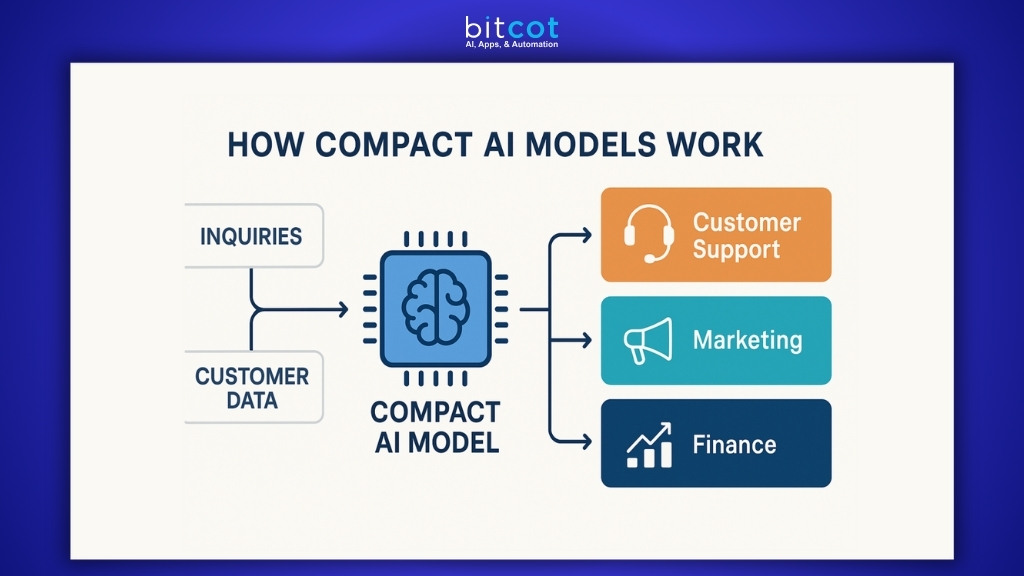 bitcot
AI, Apps, & Automation

HOW COMPACT AI MODELS WORK

INQUIRIES

CUSTOMER DATA

COMPACT AI MODEL

Customer Support

Marketing

Finance